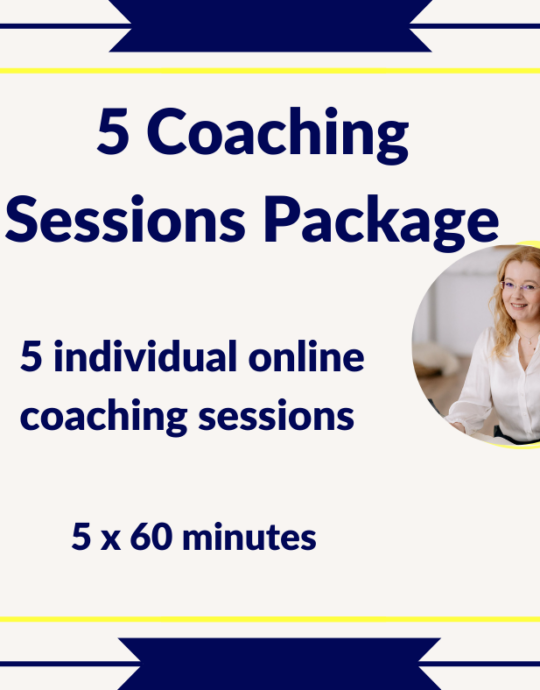 5 Coaching Sessions Package

5 individual online coaching sessions

5 x 60 minutes